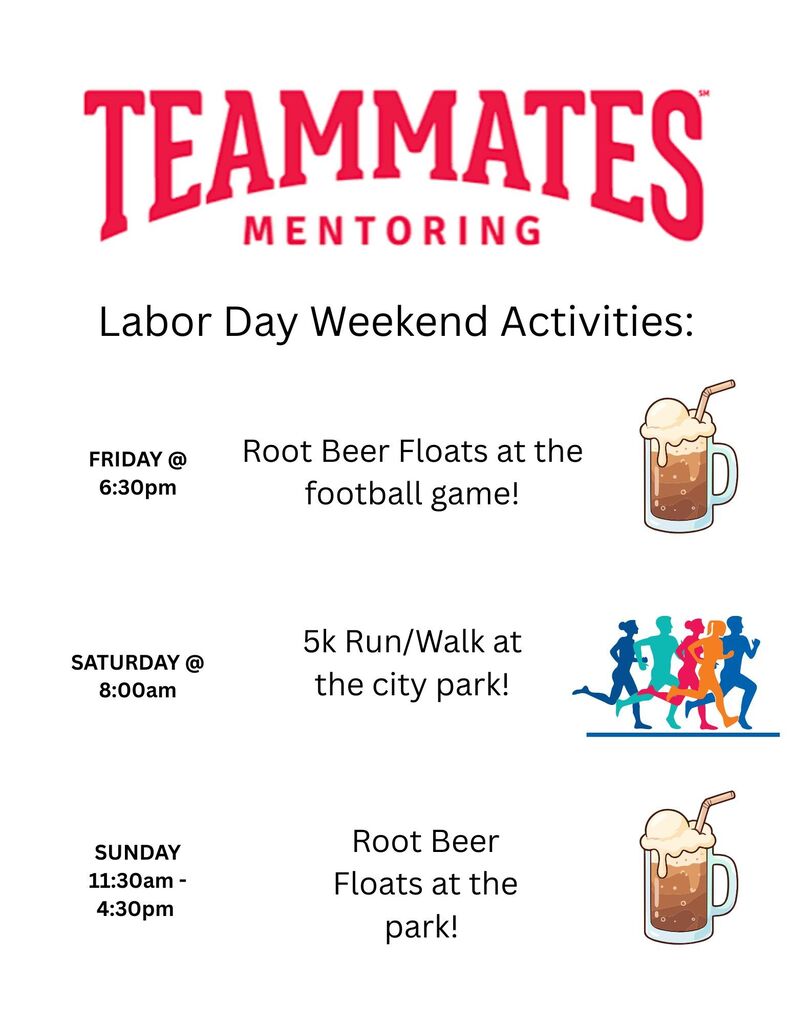 TEAMMATES℠
MENTORING

Labor Day Weekend Activities:

FRIDAY @ 6:30pm

Root Beer Floats at the football game!

SATURDAY @ 8:00am

5k Run/Walk at the city park!

SUNDAY 11:30am - 4:30pm

Root Beer Floats at the park!